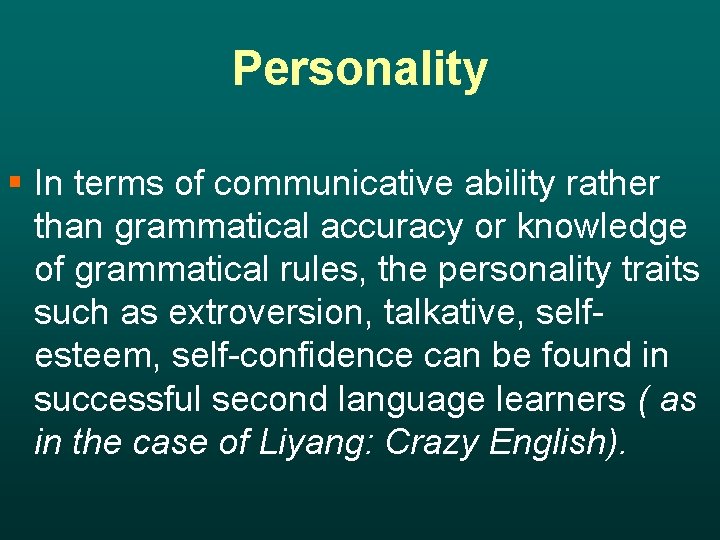 Personality

In terms of communicative ability rather than grammatical accuracy or knowledge of grammatical rules, the personality traits such as extroversion, talkative, self-esteem, self-confidence can be found in successful second language learners ( as in the case of Liyang: Crazy English).